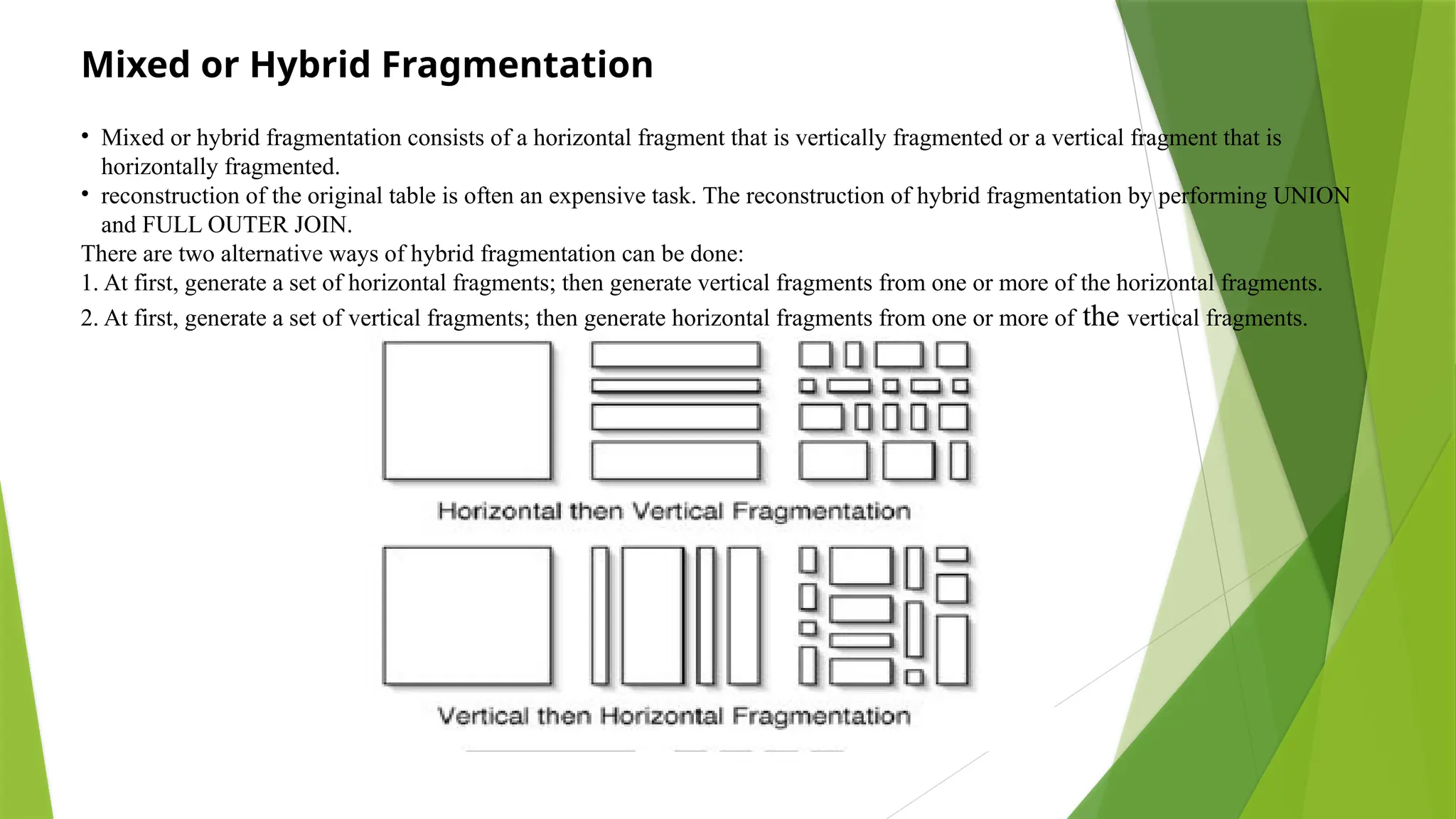 Mixed or Hybrid Fragmentation

• Mixed or hybrid fragmentation consists of a horizontal fragment that is vertically fragmented or a vertical fragment that is horizontally fragmented.
• reconstruction of the original table is often an expensive task. The reconstruction of hybrid fragmentation by performing UNION and FULL OUTER JOIN.

There are two alternative ways of hybrid fragmentation can be done:
1. At first, generate a set of horizontal fragments; then generate vertical fragments from one or more of the horizontal fragments.
2. At first, generate a set of vertical fragments; then generate horizontal fragments from one or more of the vertical fragments.

Horizontal then Vertical Fragmentation

Vertical then Horizontal Fragmentation